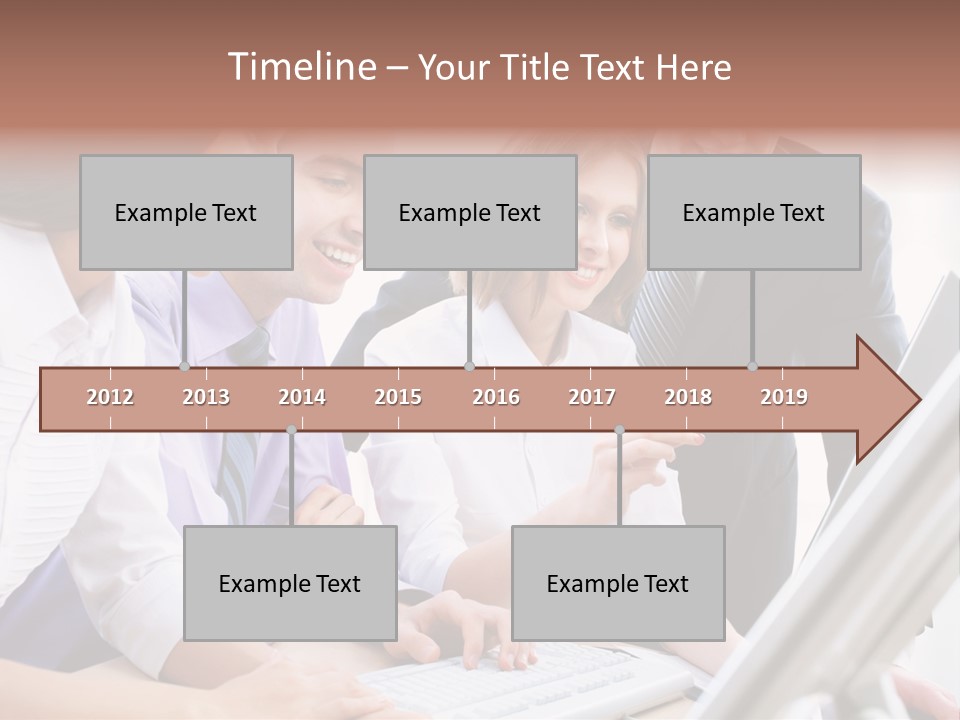 Timeline – Your Title Text Here

Example Text

Example Text

Example Text

2012 2013 2014 2015 2016 2017 2018 2019

Example Text

Example Text